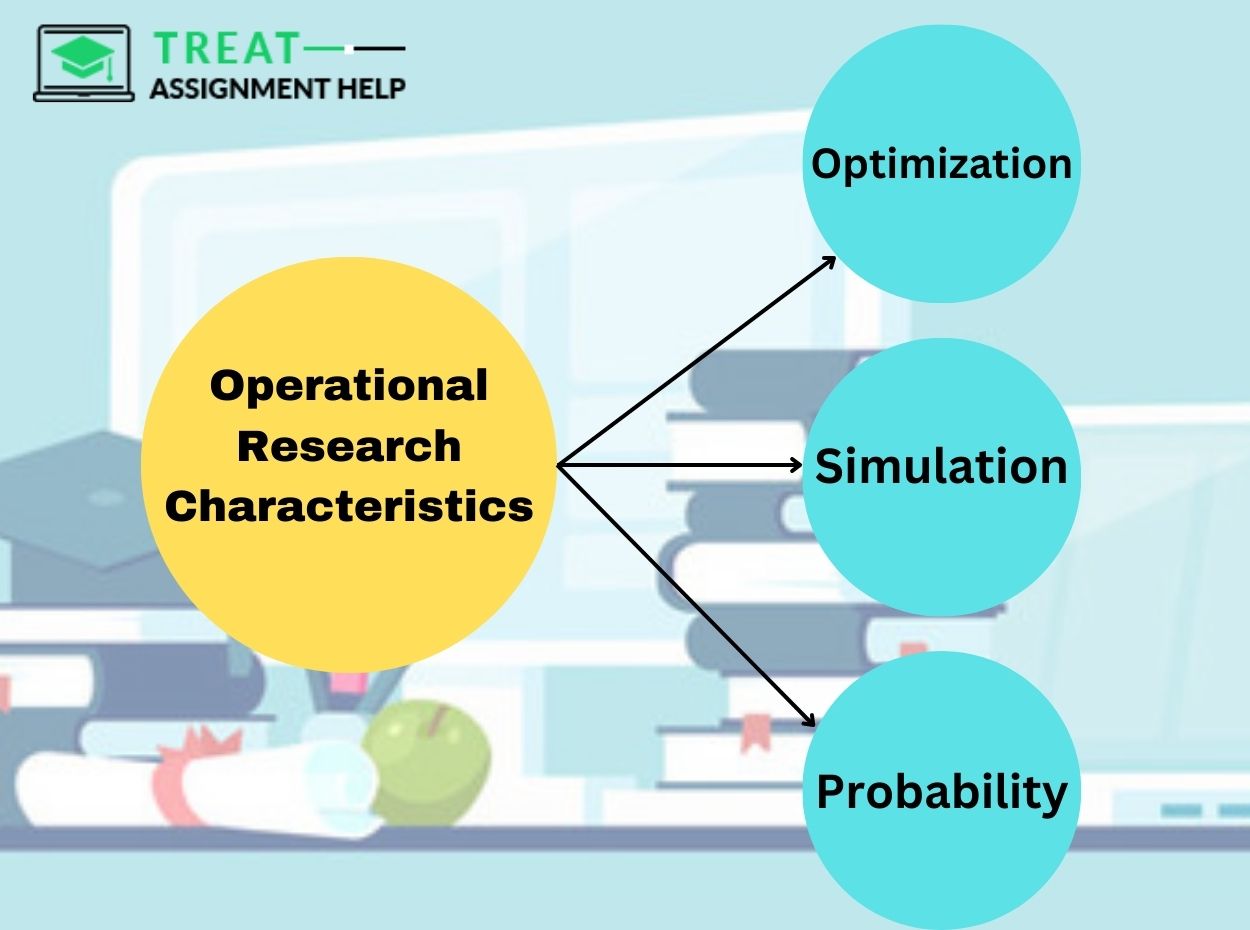 TREAT
ASSIGNMENT HELP

Operational Research Characteristics

Optimization

Simulation

Probability